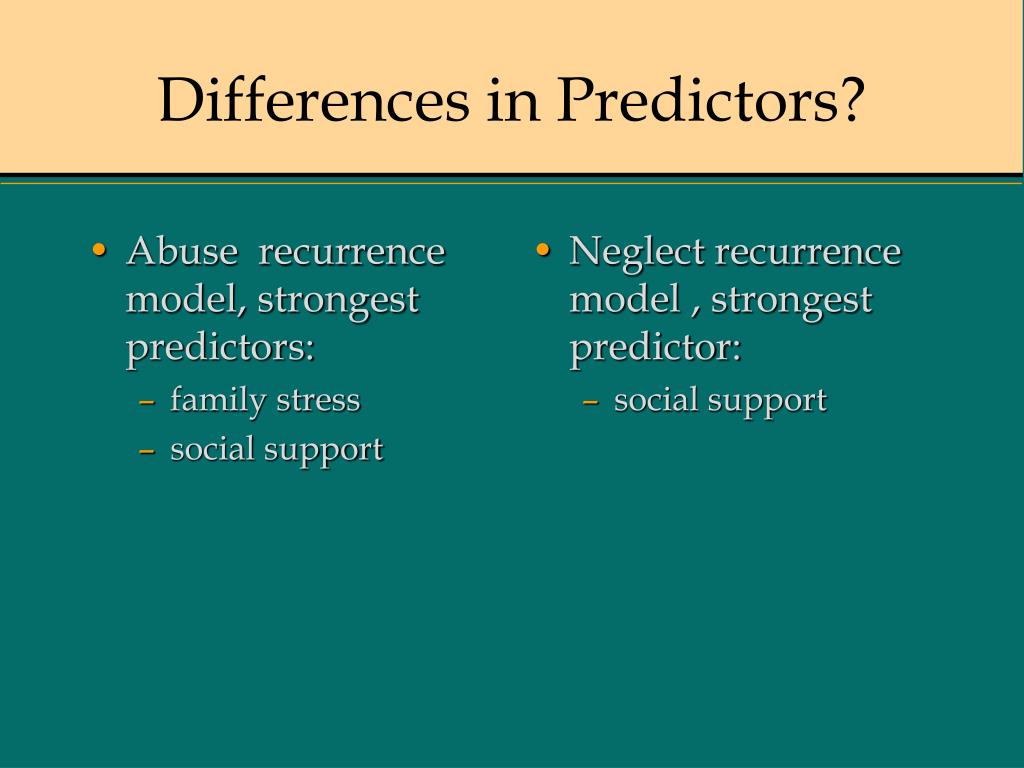 Differences in Predictors?

• Abuse recurrence model, strongest predictors:
– family stress
– social support

• Neglect recurrence model , strongest predictor:
– social support